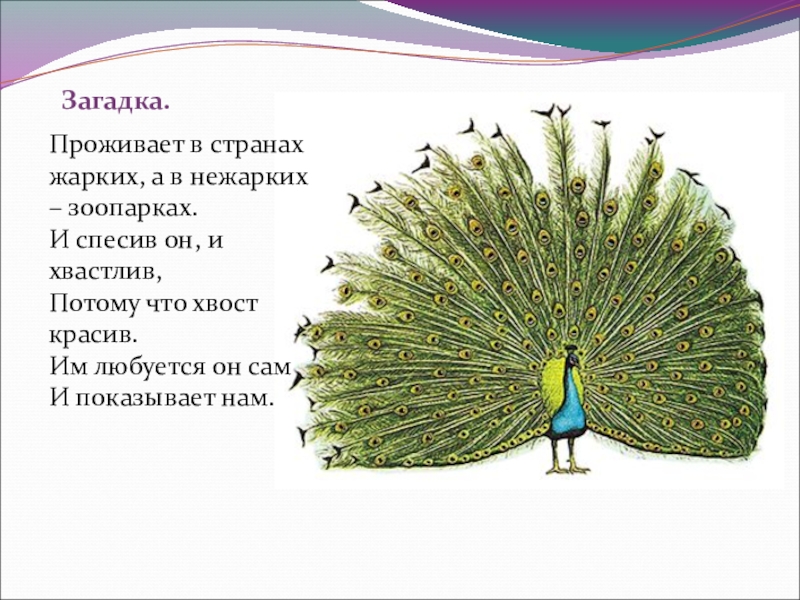 Загадка.

Проживает в странах жарких, а в нежарких – зоопарках.
И спесив он, и хвастлив,
Потому что хвост красив.
Им любуется он сам
И показывает нам.